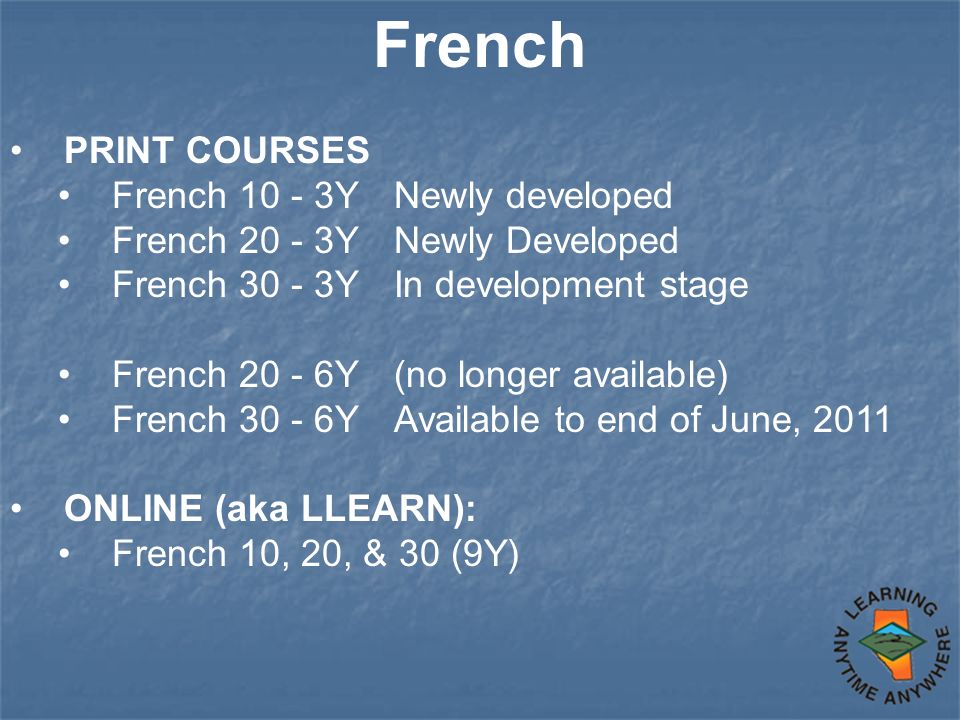 French

• PRINT COURSES
  • French 10 - 3Y Newly developed
  • French 20 - 3Y Newly Developed
  • French 30 - 3Y In development stage

  • French 20 - 6Y (no longer available)
  • French 30 - 6Y Available to end of June, 2011

• ONLINE (aka LLEARN):
  • French 10, 20, & 30 (9Y)

LEARNING ANYTIME ANYWHERE